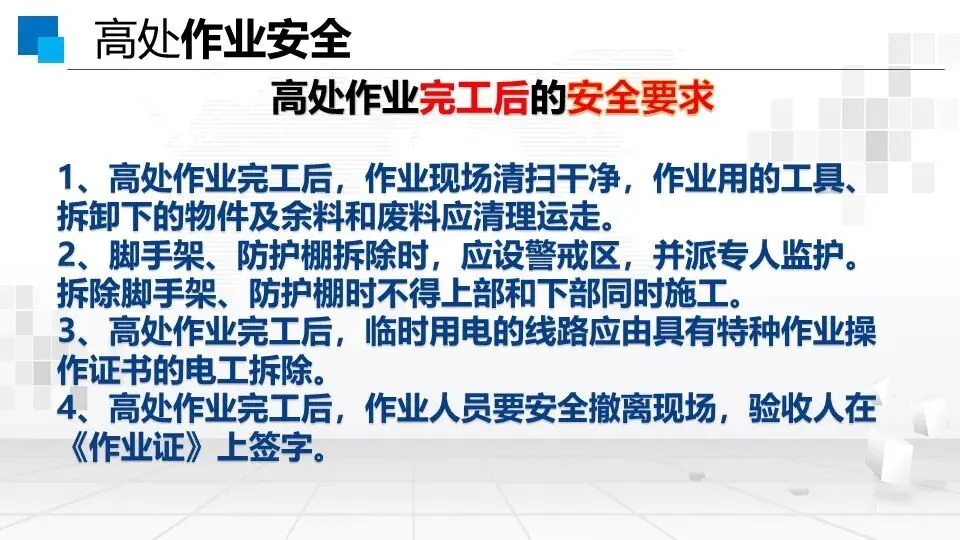 高处作业安全

高处作业完工后的安全要求

1、高处作业完工后，作业现场清扫干净，作业用的工具、拆卸下的物件及余料和废料应清理运走。
2、脚手架、防护棚拆除时，应设警戒区，并派专人监护。拆除脚手架、防护棚时不得上部和下部同时施工。
3、高处作业完工后，临时用电的线路应由具有特种作业操作证书的电工拆除。
4、高处作业完工后，作业人员要安全撤离现场，验收人在《作业证》上签字。